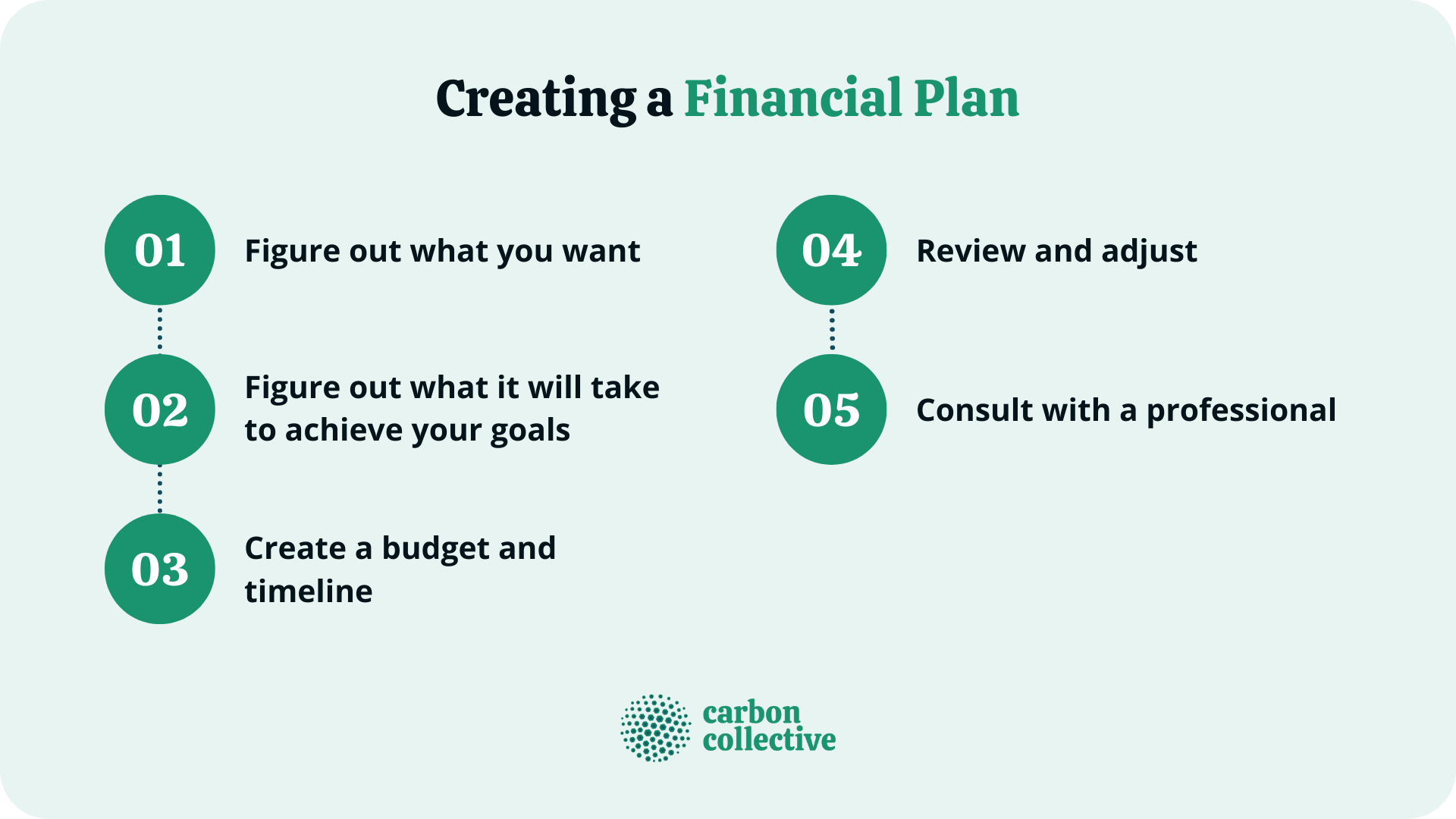 Creating a Financial Plan

01 Figure out what you want

02 Figure out what it will take to achieve your goals

03 Create a budget and timeline

04 Review and adjust

05 Consult with a professional

carbon collective